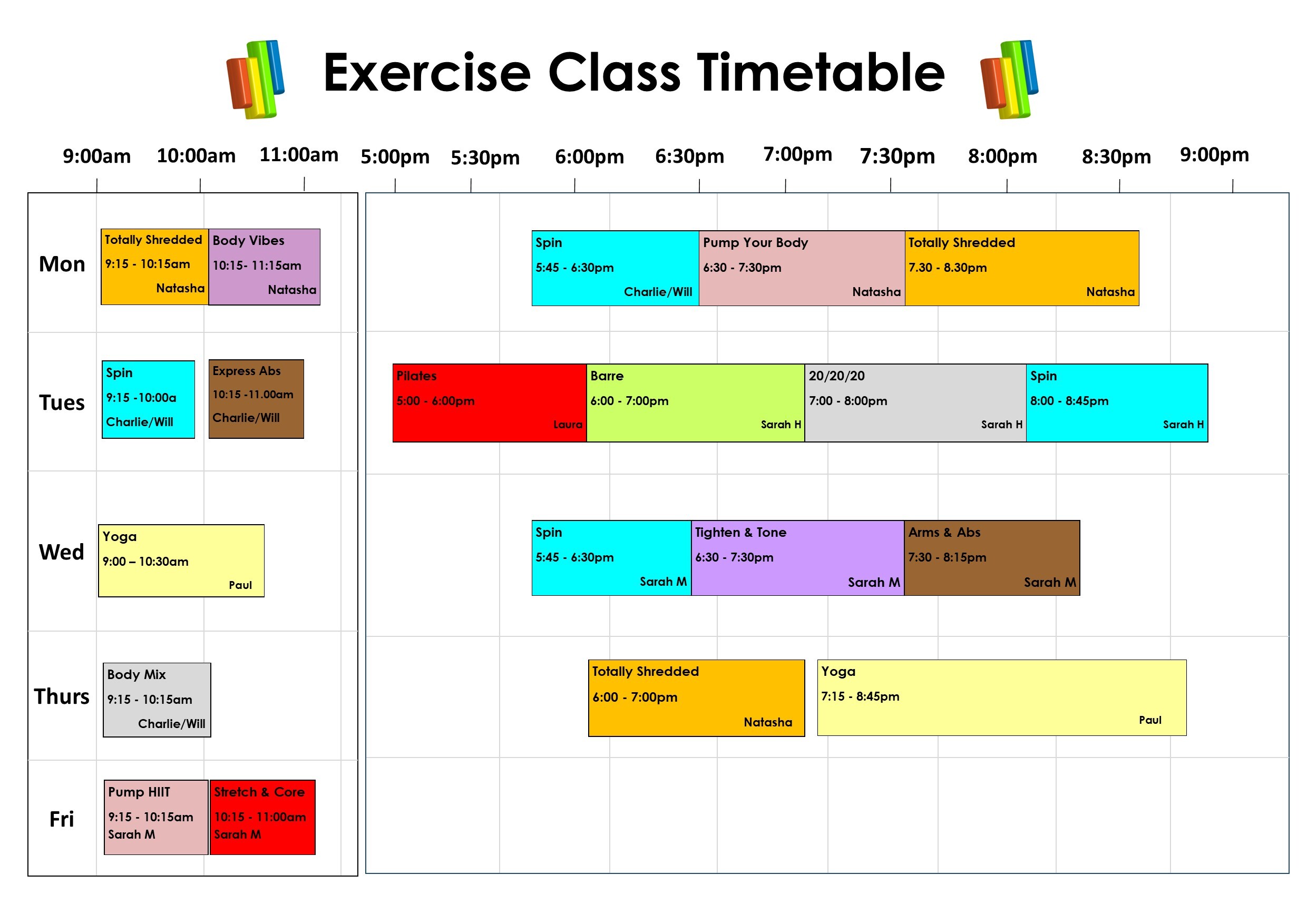 Exercise Class Timetable

9:00am 10:00am 11:00am 5:00pm 5:30pm 6:00pm 6:30pm 7:00pm 7:30pm 8:00pm 8:30pm 9:00pm

Mon

Totally Shredded
9:15 - 10:15am
Natasha

Body Vibes
10:15- 11:15am
Natasha

Spin
5:45 - 6:30pm
Charlie/Will

Pump Your Body
6:30 - 7:30pm
Natasha

Totally Shredded
7.30 - 8.30pm
Natasha

Tues

Spin
9:15 -10:00a
Charlie/Will

Express Abs
10:15 -11.00am
Charlie/Will

Pilates
5:00 - 6:00pm
Laura

Barre
6:00 - 7:00pm
Sarah H

20/20/20
7:00 - 8:00pm
Sarah H

Spin
8:00 - 8:45pm
Sarah H

Wed

Yoga
9:00 – 10:30am
Paul

Spin
5:45 - 6:30pm
Sarah M

Tighten & Tone
6:30 - 7:30pm
Sarah M

Arms & Abs
7:30 - 8:15pm
Sarah M

Thurs

Body Mix
9:15 - 10:15am
Charlie/Will

Totally Shredded
6:00 - 7:00pm
Natasha

Yoga
7:15 - 8:45pm
Paul

Fri

Pump HIIT
9:15 - 10:15am
Sarah M

Stretch & Core
10:15 - 11:00am
Sarah M